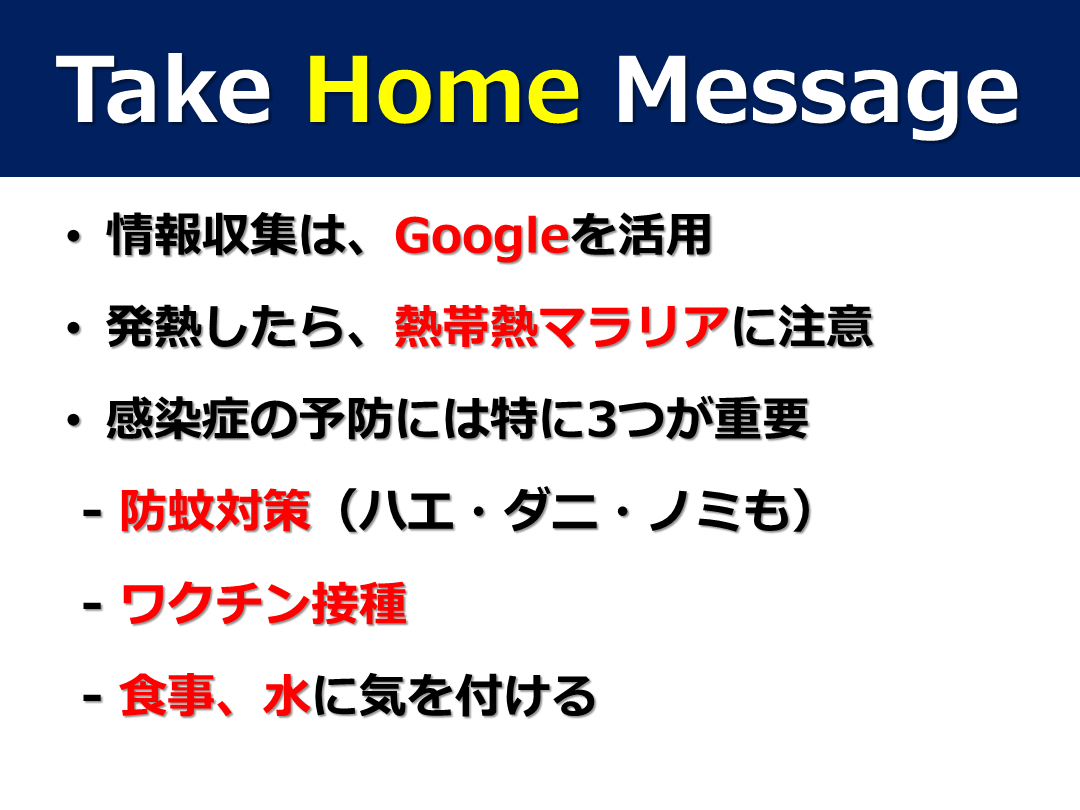 Take Home Message

• 情報収集は、Googleを活用

• 発熱したら、熱帯熱マラリアに注意

• 感染症の予防には特に3つが重要

- 防蚊対策（ハエ・ダニ・ノミも）

- ワクチン接種

- 食事、水に気を付ける